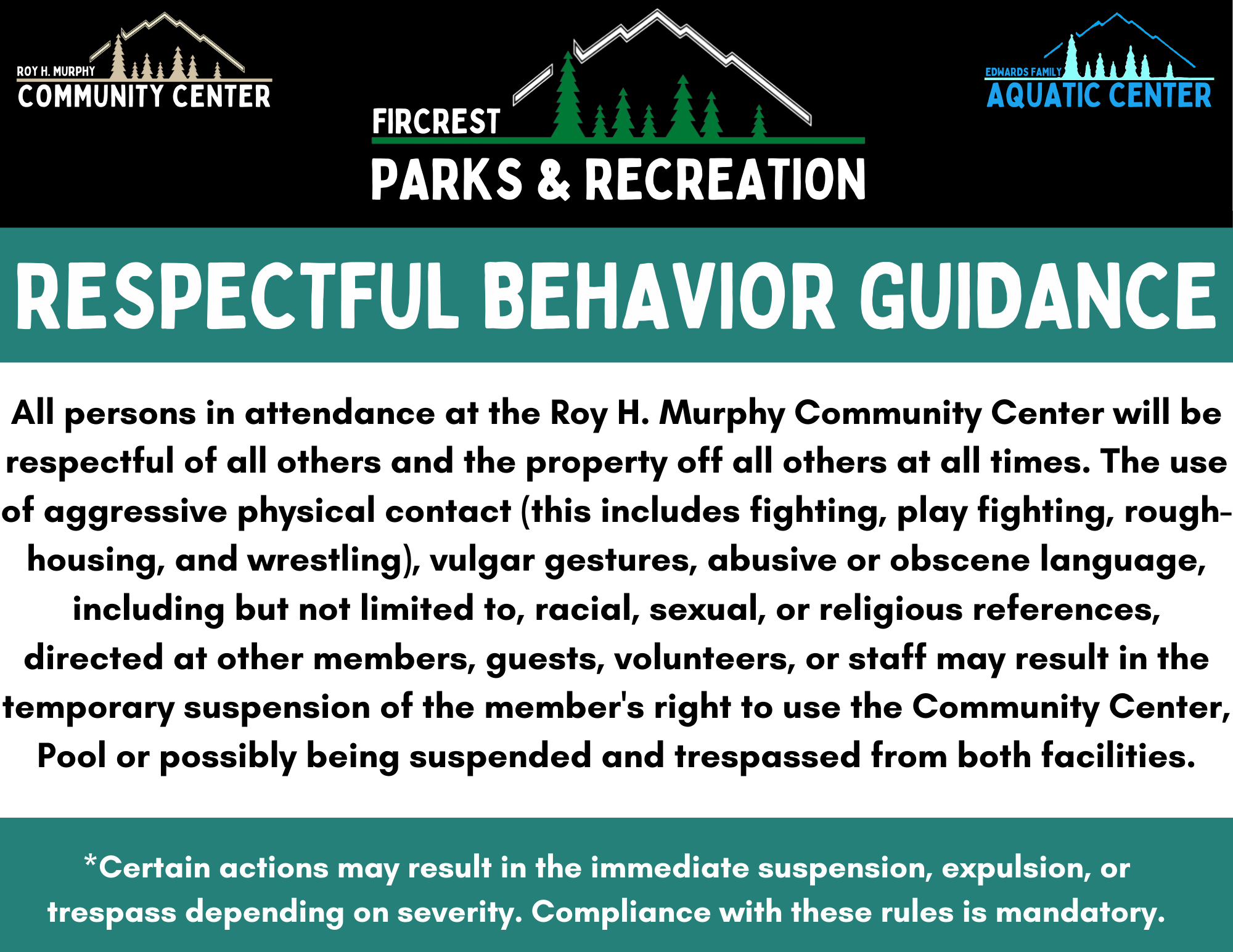 ROY H. MURPHY
COMMUNITY CENTER

FIRCREST
PARKS & RECREATION

EDWARDS FAMILY
AQUATIC CENTER

RESPECTFUL BEHAVIOR GUIDANCE

All persons in attendance at the Roy H. Murphy Community Center will be respectful of all others and the property off all others at all times. The use of aggressive physical contact (this includes fighting, play fighting, rough-housing, and wrestling), vulgar gestures, abusive or obscene language, including but not limited to, racial, sexual, or religious references, directed at other members, guests, volunteers, or staff may result in the temporary suspension of the member's right to use the Community Center, Pool or possibly being suspended and trespassed from both facilities.

*Certain actions may result in the immediate suspension, expulsion, or trespass depending on severity. Compliance with these rules is mandatory.